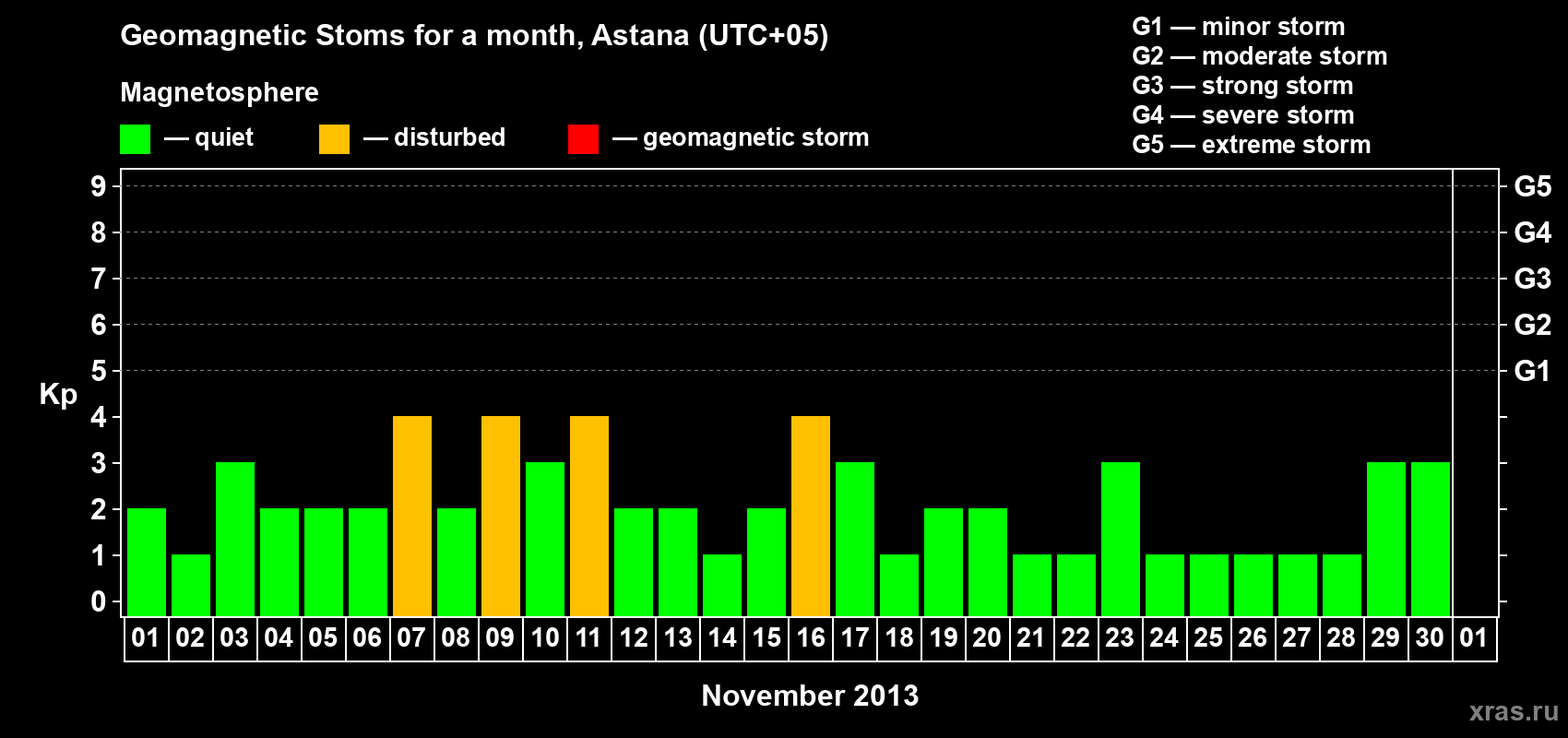 Geomagnetic Stoms for a month, Astana (UTC+05)

Magnetosphere

— quiet — disturbed — geomagnetic storm

G1 — minor storm
G2 — moderate storm
G3 — strong storm
G4 — severe storm
G5 — extreme storm

Kp

9 8 7 6 5 4 3 2 1 0

G5 G4 G3 G2 G1

01 02 03 04 05 06 07 08 09 10 11 12 13 14 15 16 17 18 19 20 21 22 23 24 25 26 27 28 29 30 01

November 2013

xras.ru